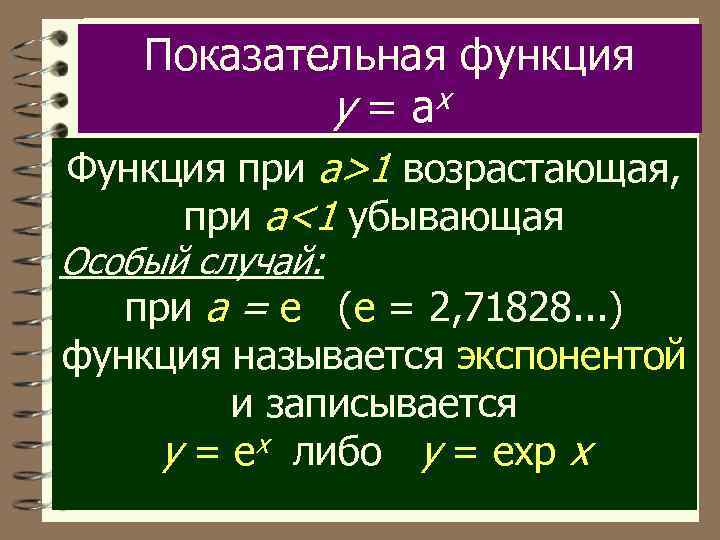 Показательная функция
$y = a^x$

Функция при $a>1$ возрастающая, при $a<1$ убывающая

Особый случай:
при $a = e$ ($e = 2,71828...$)
функция называется экспонентой и записывается
$y = e^x$ либо $y = \exp x$